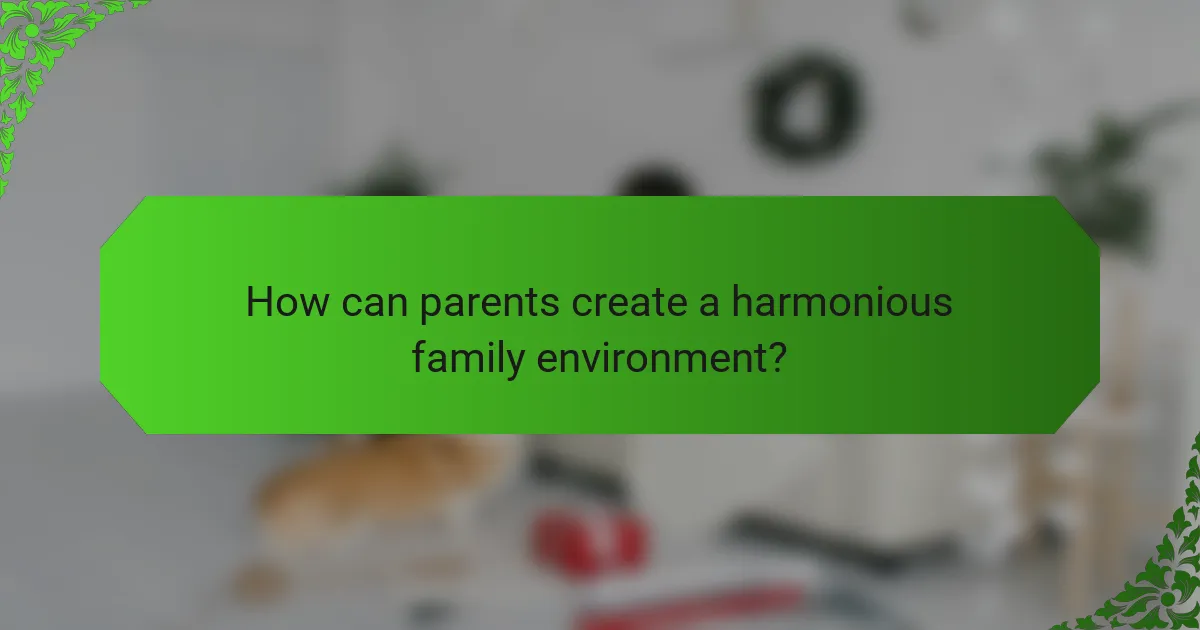 How can parents create a harmonious family environment?